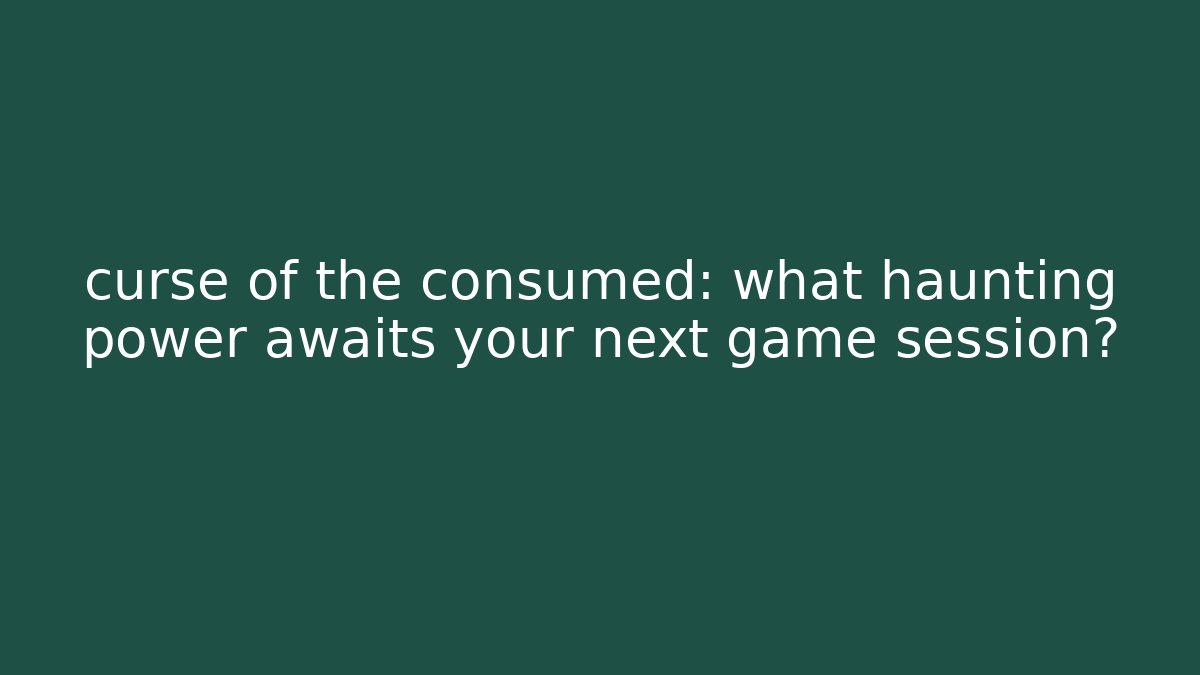 curse of the consumed: what haunting power awaits your next game session?